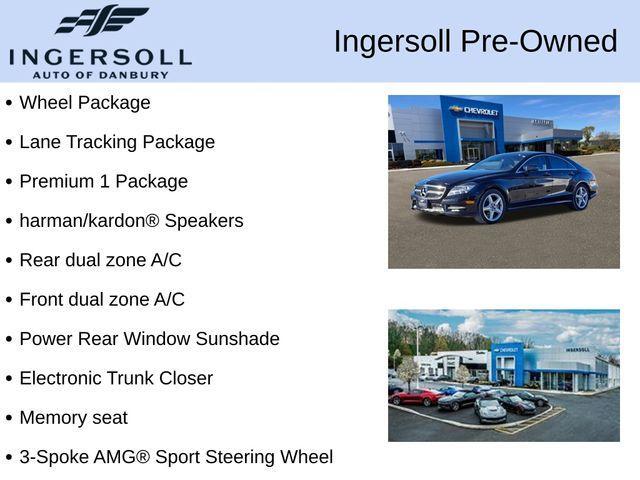 INGERSOLL
AUTO OF DANBURY

Ingersoll Pre-Owned

• Wheel Package
• Lane Tracking Package
• Premium 1 Package
• harman/kardon® Speakers
• Rear dual zone A/C
• Front dual zone A/C
• Power Rear Window Sunshade
• Electronic Trunk Closer
• Memory seat
• 3-Spoke AMG® Sport Steering Wheel

CHEVROLET

CHEVROLET
INGERSOLL